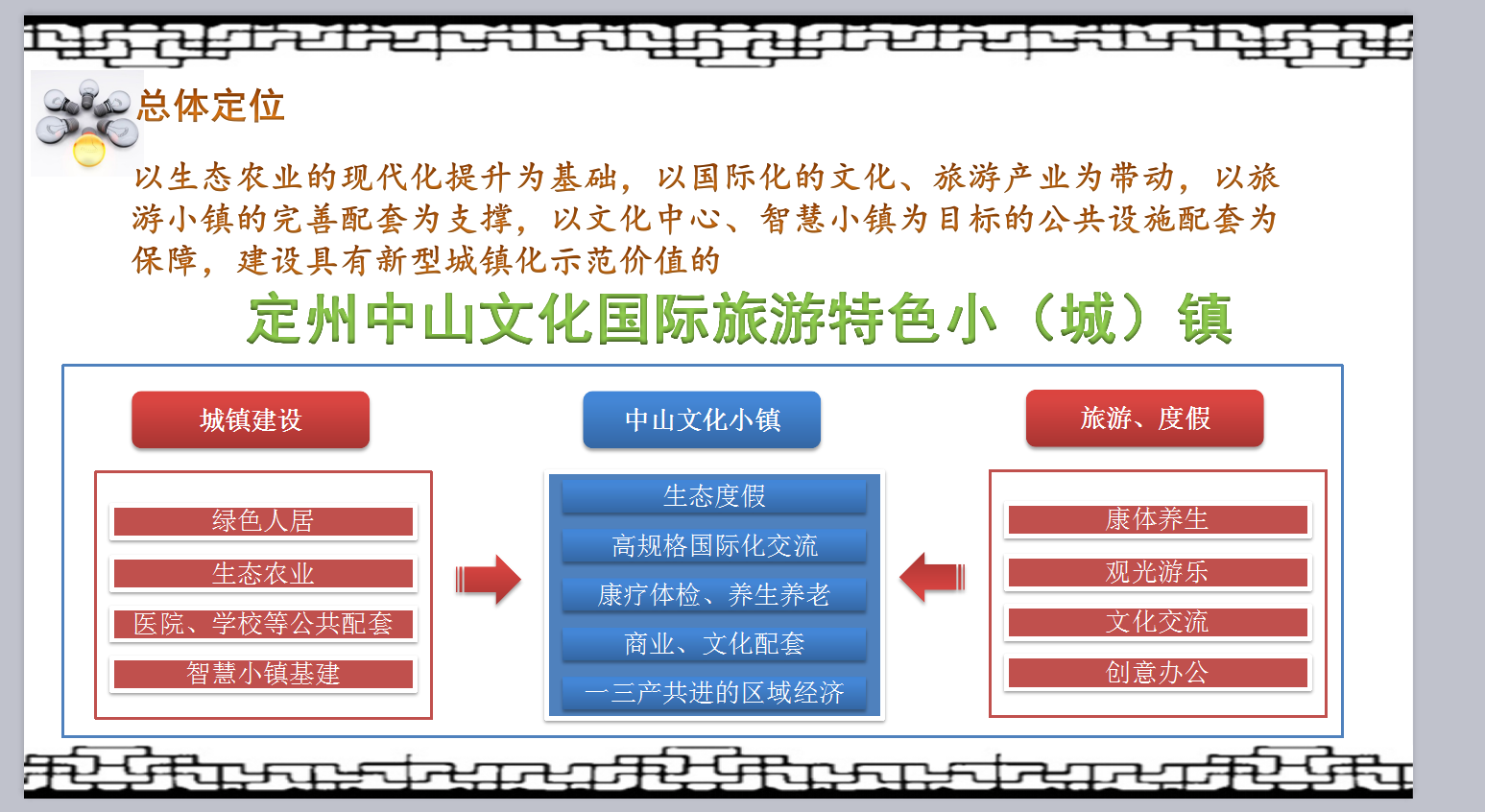 总体定位

以生态农业的现代化提升为基础，以国际化的文化、旅游产业为带动，以旅游小镇的完善配套为支撑，以文化中心、智慧小镇为目标的公共设施配套为保障，建设具有新型城镇化示范价值的

定州中山文化国际旅游特色小（城）镇

城镇建设

绿色人居

生态农业

医院、学校等公共配套

智慧小镇基建

中山文化小镇

生态度假

高规格国际化交流

康疗体检、养生养老

商业、文化配套

一三产共进的区域经济

旅游、度假

康体养生

观光游乐

文化交流

创意办公